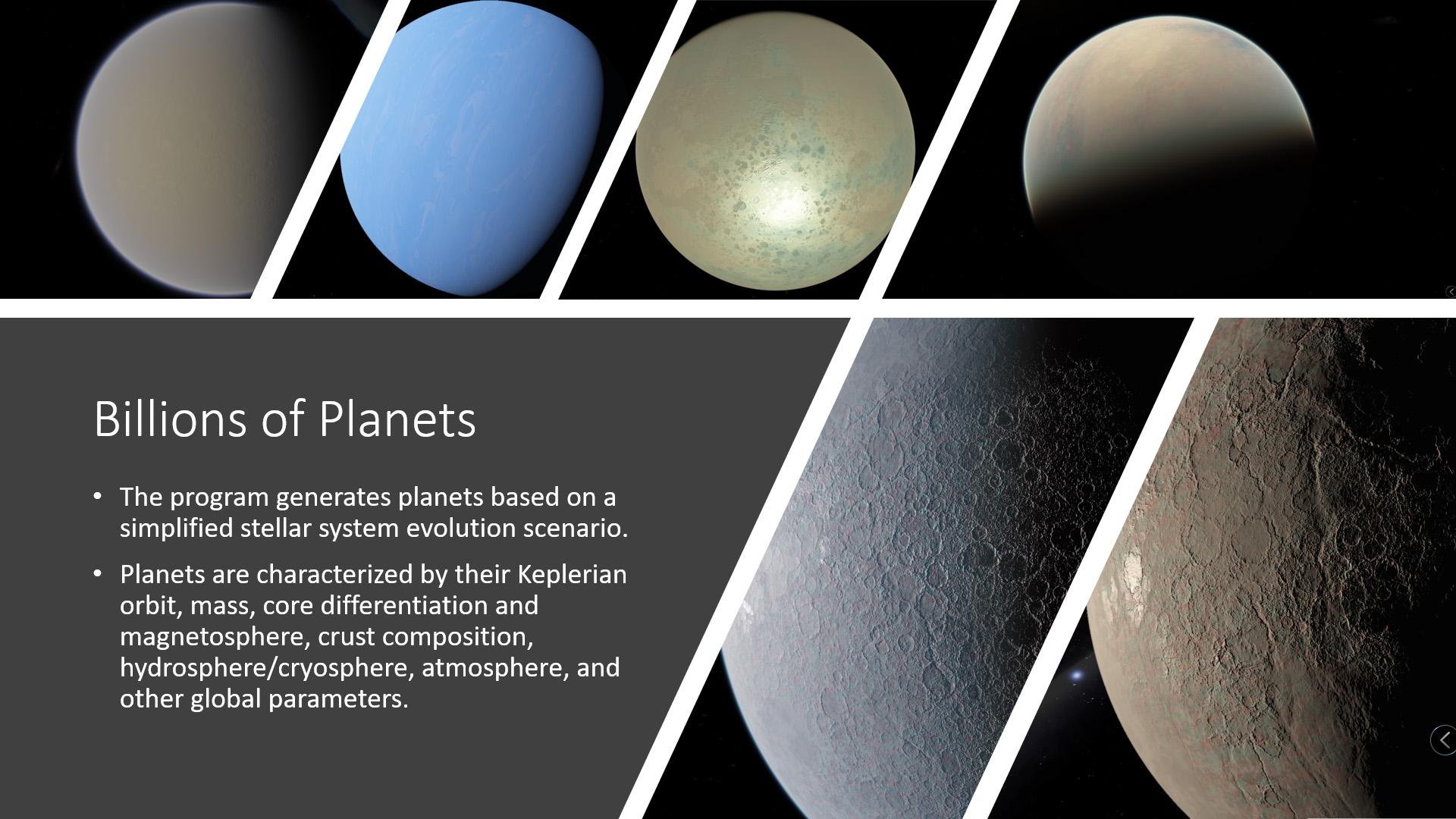 Billions of Planets

• The program generates planets based on a simplified stellar system evolution scenario.

• Planets are characterized by their Keplerian orbit, mass, core differentiation and magnetosphere, crust composition, hydrosphere/cryosphere, atmosphere, and other global parameters.